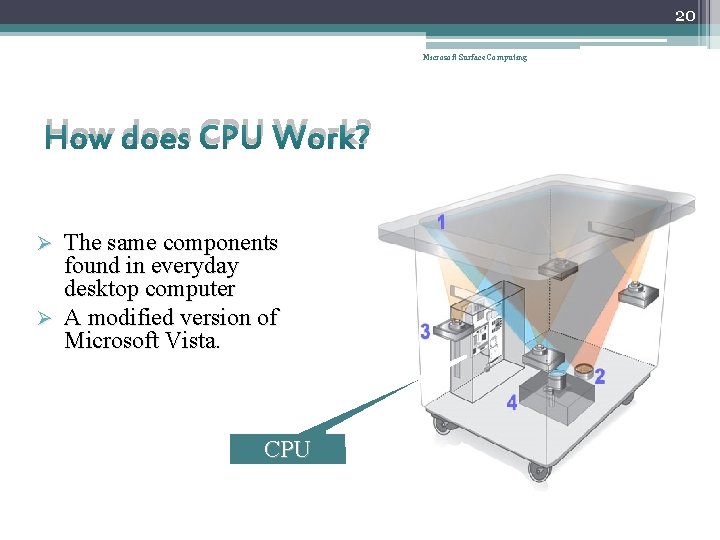 20

Microsoft Surface Computing

How does CPU Work?

➢ The same components found in everyday desktop computer
➢ A modified version of Microsoft Vista.

1
3
2
4

CPU